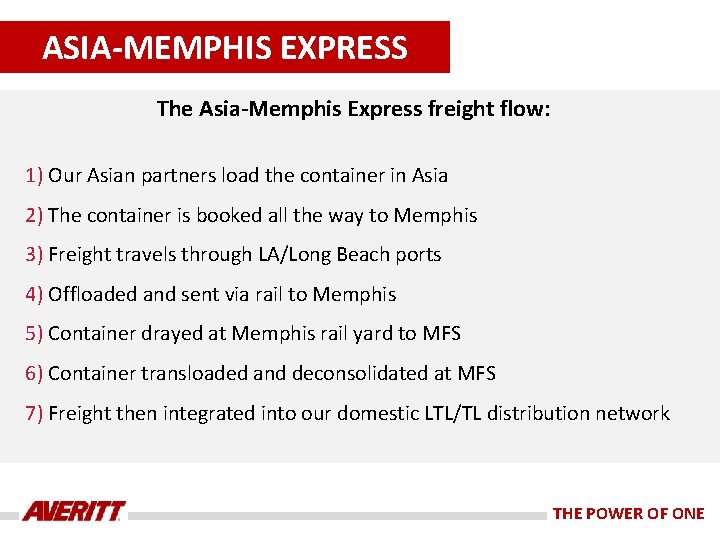 ASIA-MEMPHIS EXPRESS

The Asia-Memphis Express freight flow:

1) Our Asian partners load the container in Asia

2) The container is booked all the way to Memphis

3) Freight travels through LA/Long Beach ports

4) Offloaded and sent via rail to Memphis

5) Container drayed at Memphis rail yard to MFS

6) Container transloaded and deconsolidated at MFS

7) Freight then integrated into our domestic LTL/TL distribution network

AVERITT

THE POWER OF ONE